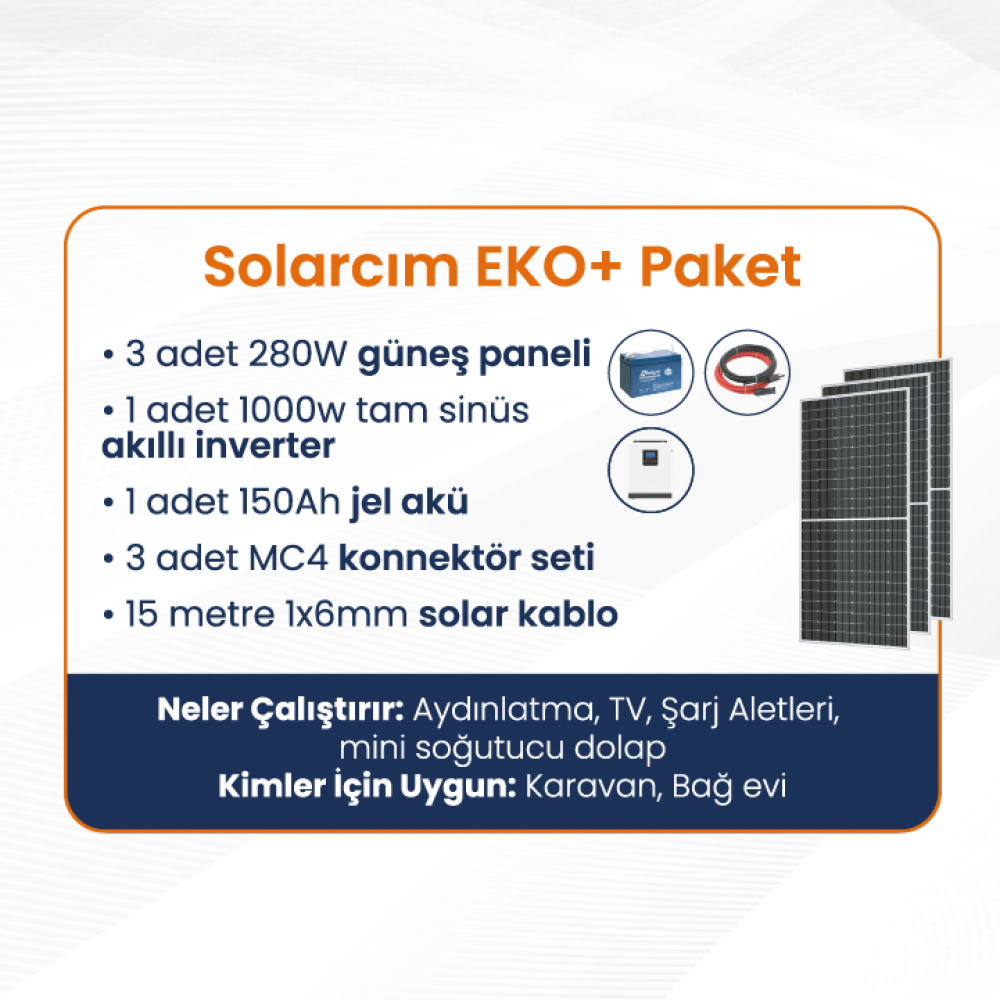 Solarcım EKO+ Paket

• 3 adet 280W güneş paneli
• 1 adet 1000w tam sinüs akıllı inverter
• 1 adet 150Ah jel akü
• 3 adet MC4 konnektör seti
• 15 metre 1x6mm solar kablo

Neler Çalıştırır: Aydınlatma, TV, Şarj Aletleri, mini soğutucu dolap
Kimler İçin Uygun: Karavan, Bağ evi